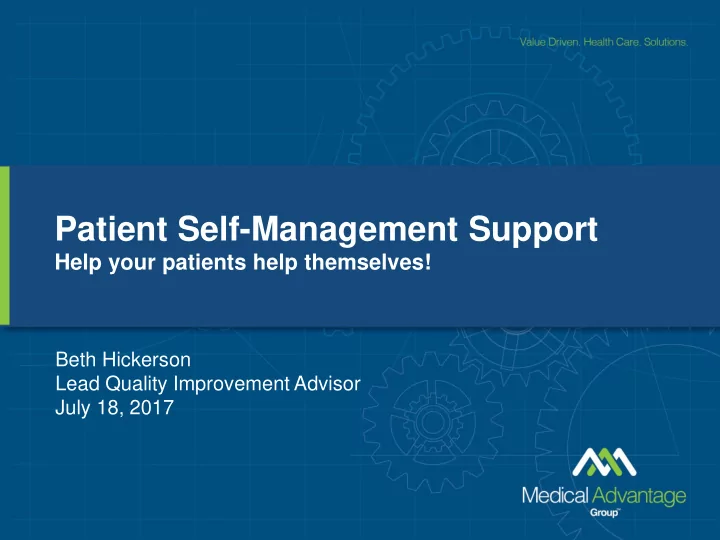 Value Driven. Health Care. Solutions.

Patient Self-Management Support
Help your patients help themselves!

Beth Hickerson
Lead Quality Improvement Advisor
July 18, 2017

Medical Advantage
Group™